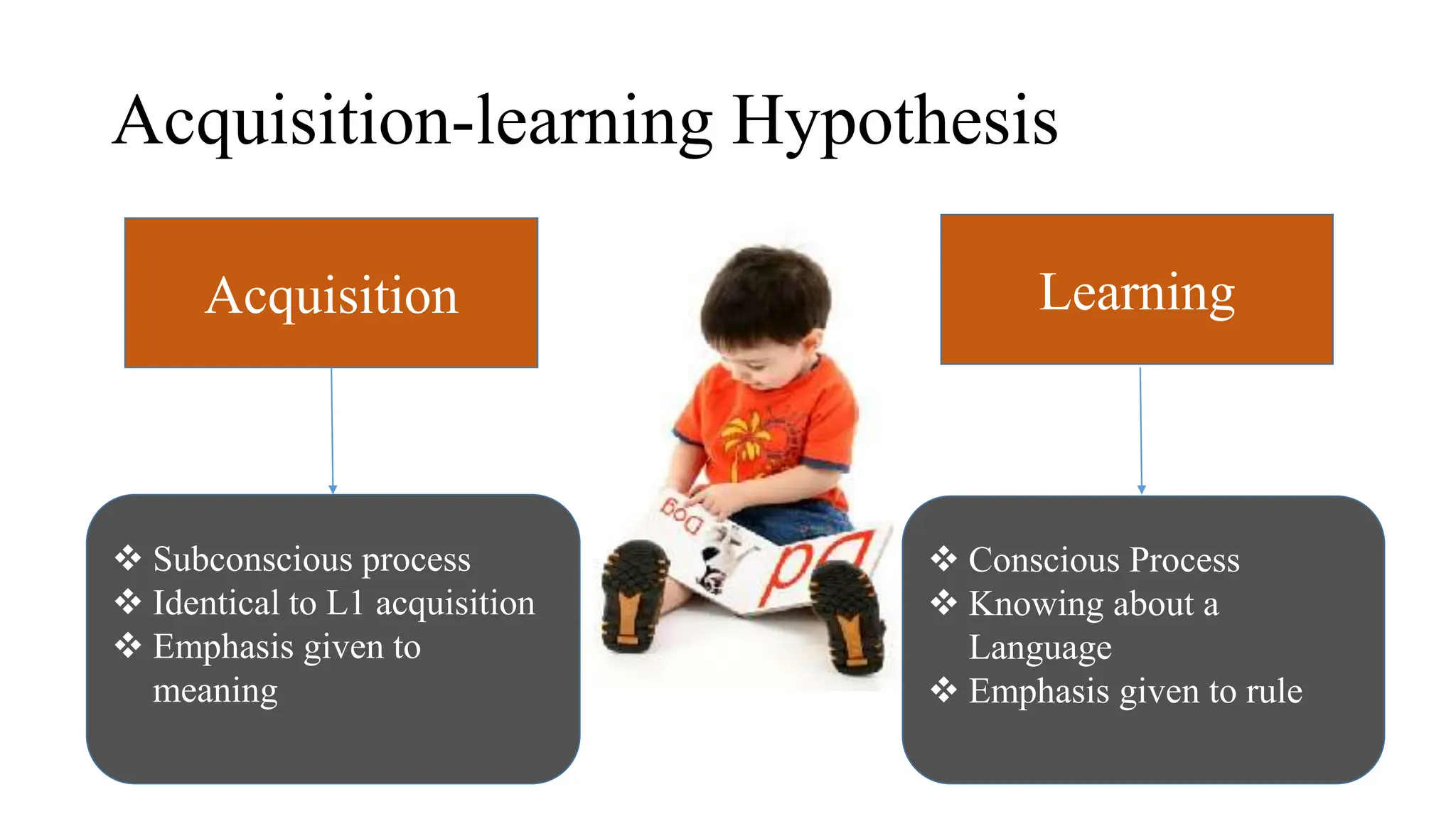 Acquisition-learning Hypothesis

Acquisition

❖ Subconscious process
❖ Identical to L1 acquisition
❖ Emphasis given to meaning

Dog

Dd

Learning

❖ Conscious Process
❖ Knowing about a Language
❖ Emphasis given to rule